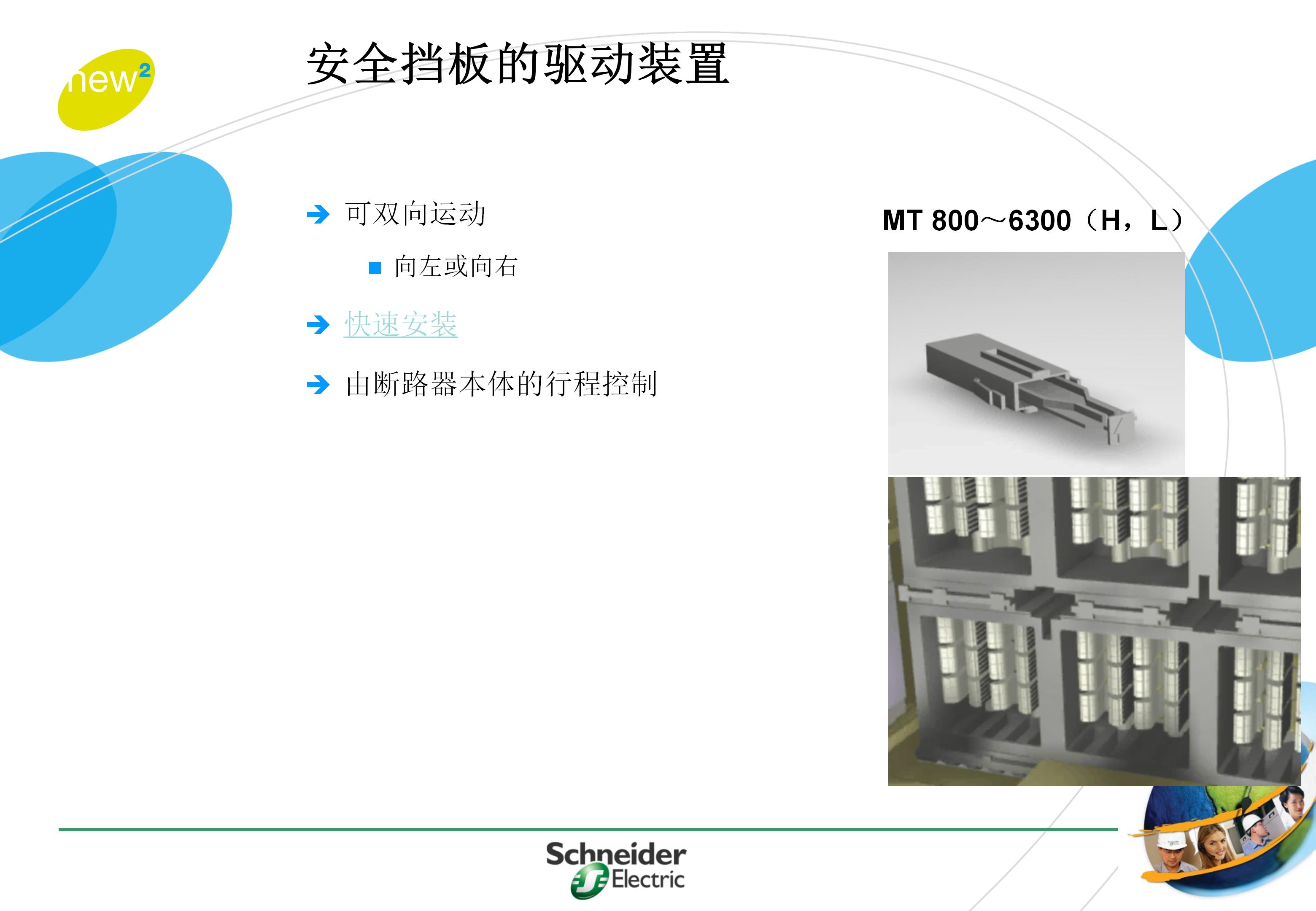 new²

安全挡板的驱动装置

可双向运动

向左或向右

快速安装

由断路器本体的行程控制

MT 800～6300（H，L）

Schneider Electric